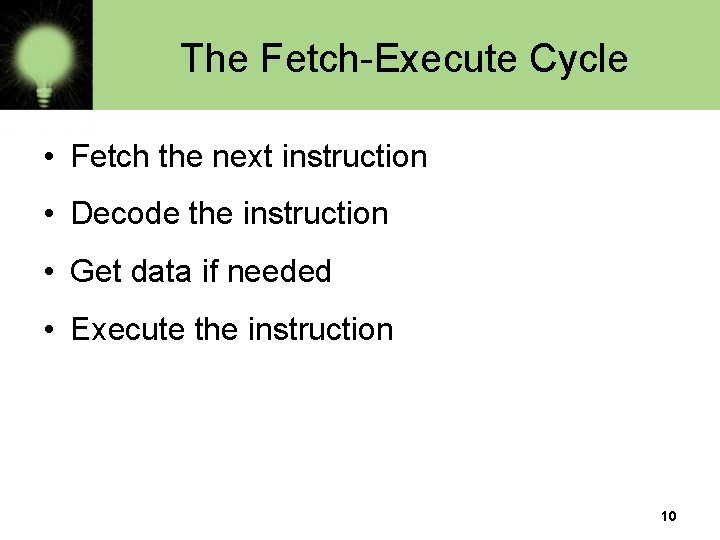 The Fetch-Execute Cycle

• Fetch the next instruction
• Decode the instruction
• Get data if needed
• Execute the instruction

10